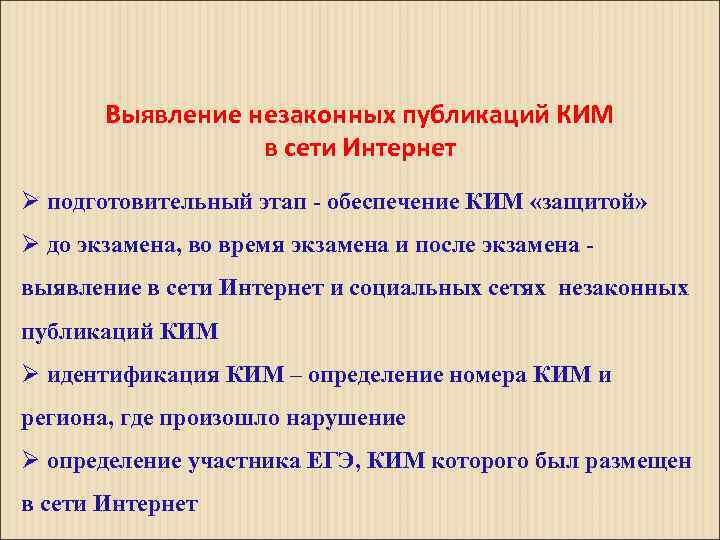 Выявление незаконных публикаций КИМ в сети Интернет

➢ подготовительный этап - обеспечение КИМ «защитой»

➢ до экзамена, во время экзамена и после экзамена - выявление в сети Интернет и социальных сетях незаконных публикаций КИМ

➢ идентификация КИМ – определение номера КИМ и региона, где произошло нарушение

➢ определение участника ЕГЭ, КИМ которого был размещен в сети Интернет